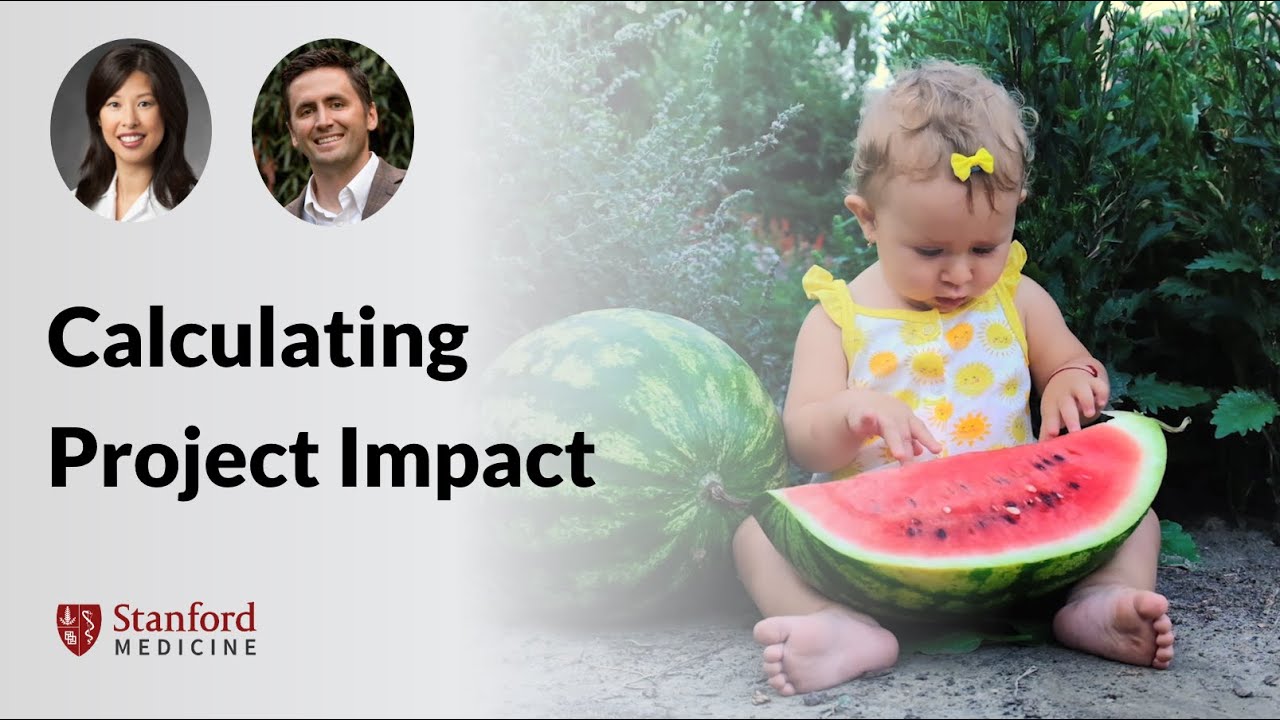 Calculating Project Impact

Stanford
MEDICINE